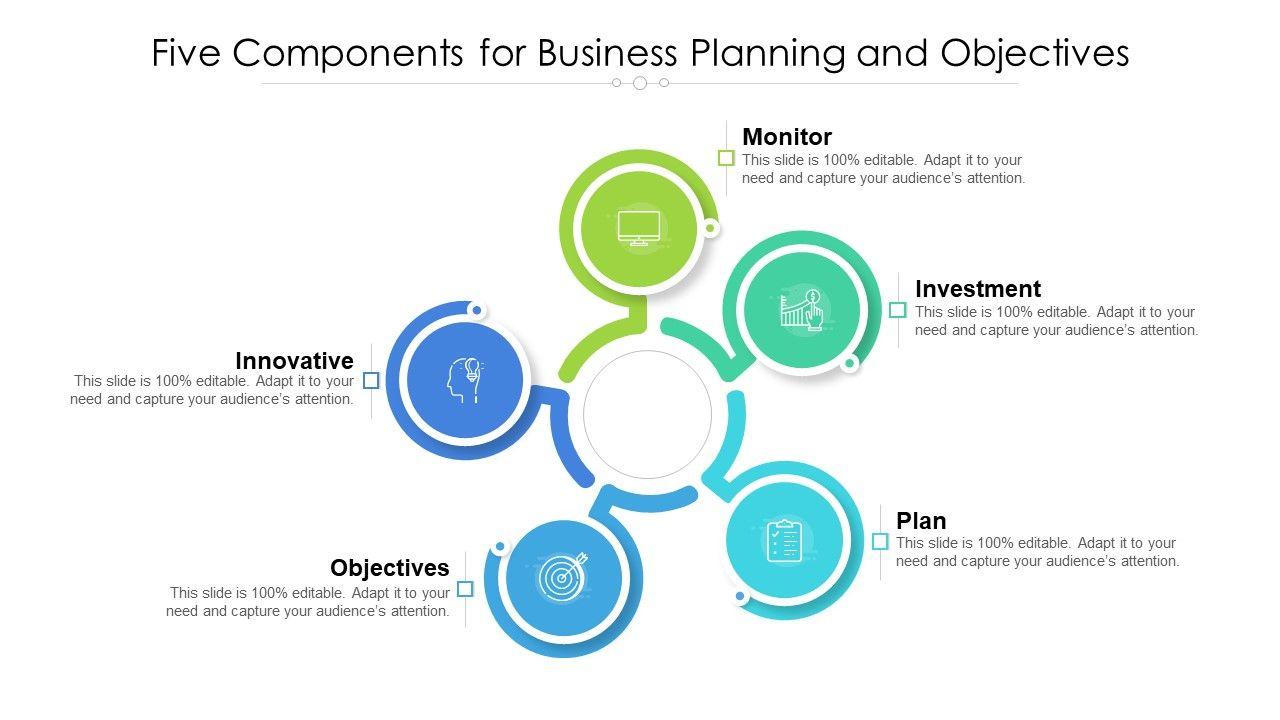 Five Components for Business Planning and Objectives

Monitor
This slide is 100% editable. Adapt it to your need and capture your audience's attention.

Investment
This slide is 100% editable. Adapt it to your need and capture your audience's attention.

Innovative
This slide is 100% editable. Adapt it to your need and capture your audience's attention.

Plan
This slide is 100% editable. Adapt it to your need and capture your audience's attention.

Objectives
This slide is 100% editable. Adapt it to your need and capture your audience's attention.